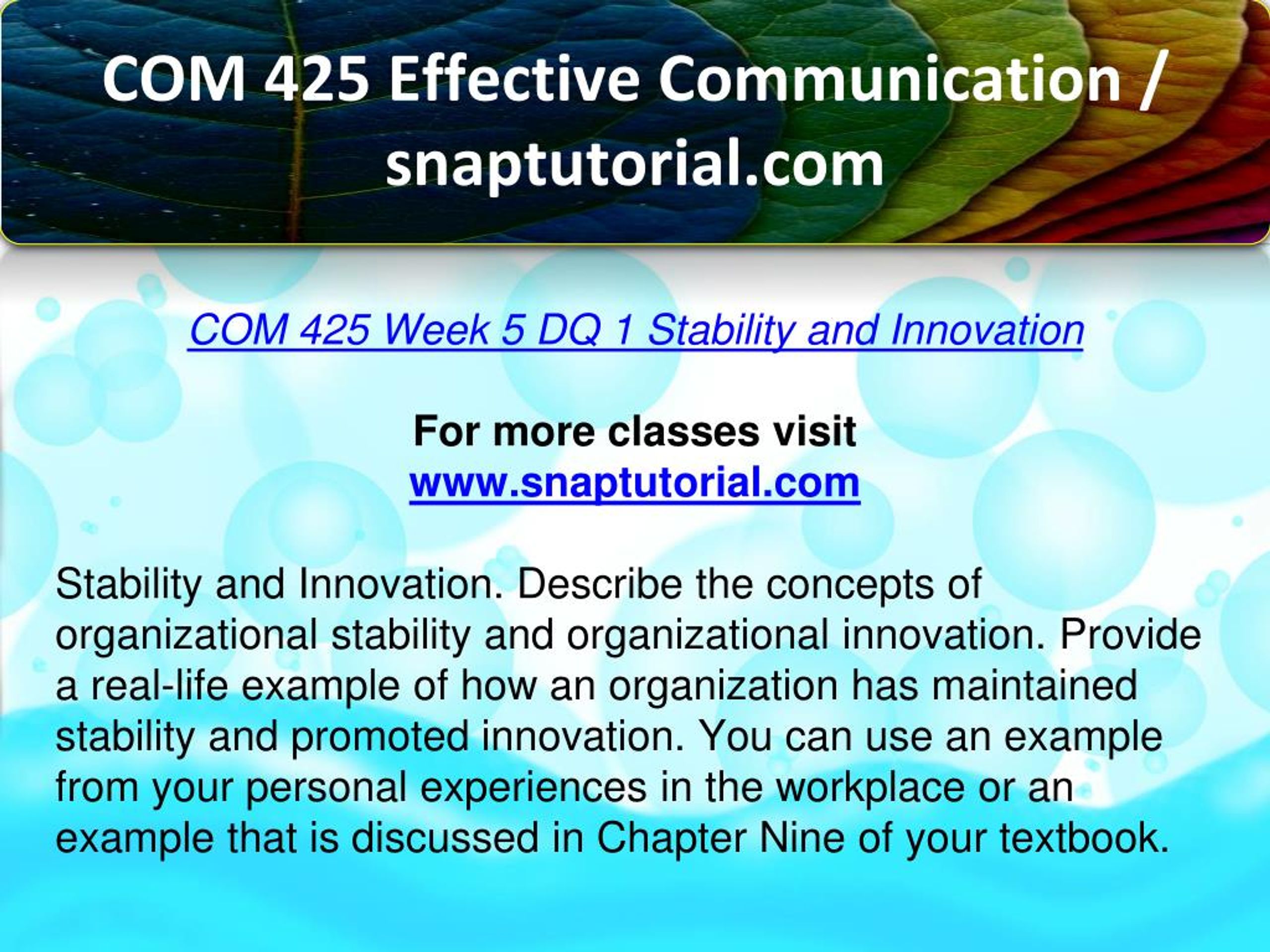 COM 425 Effective Communication / snaptutorial.com

COM 425 Week 5 DQ 1 Stability and Innovation

For more classes visit
www.snaptutorial.com

Stability and Innovation. Describe the concepts of organizational stability and organizational innovation. Provide a real-life example of how an organization has maintained stability and promoted innovation. You can use an example from your personal experiences in the workplace or an example that is discussed in Chapter Nine of your textbook.